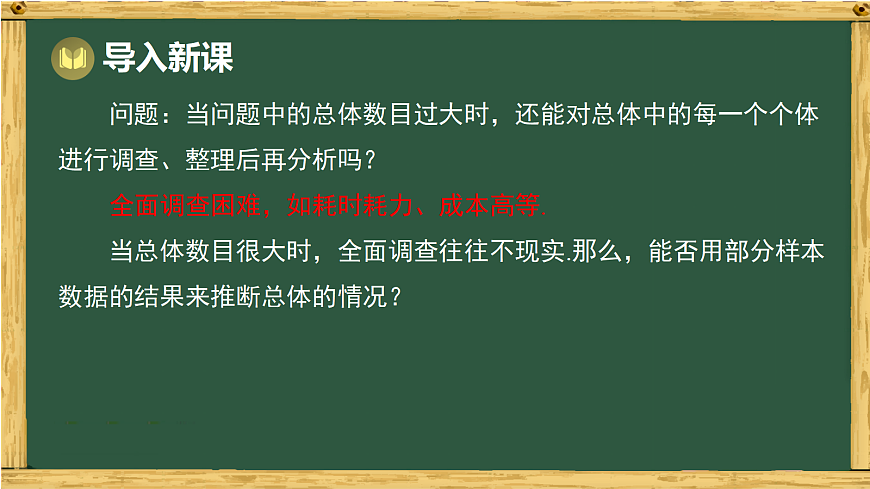 导入新课

问题：当问题中的总体数目过大时，还能对总体中的每一个个体进行调查、整理后再分析吗？

全面调查困难，如耗时耗力、成本高等.

当总体数目很大时，全面调查往往不现实.那么，能否用部分样本数据的结果来推断总体的情况？